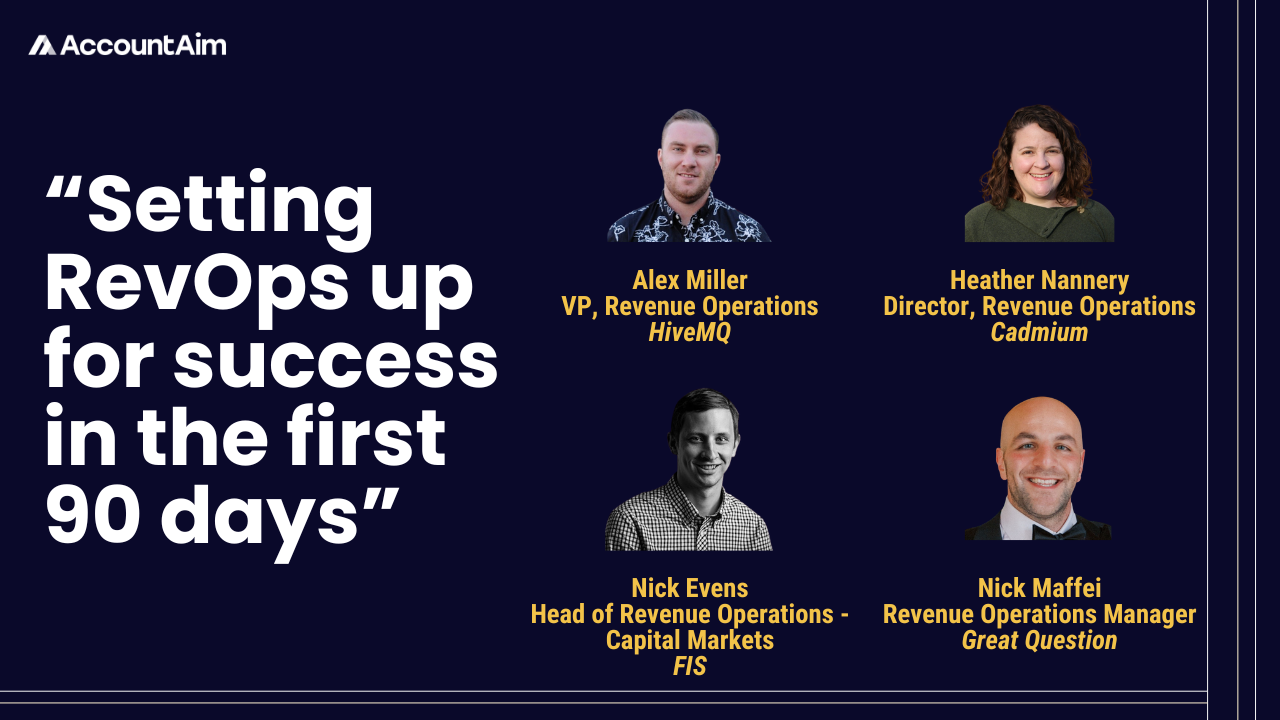 AccountAim

“Setting RevOps up for success in the first 90 days”

Alex Miller
VP, Revenue Operations
HiveMQ

Heather Nannery
Director, Revenue Operations
Cadmium

Nick Evens
Head of Revenue Operations - Capital Markets
FIS

Nick Maffei
Revenue Operations Manager
Great Question